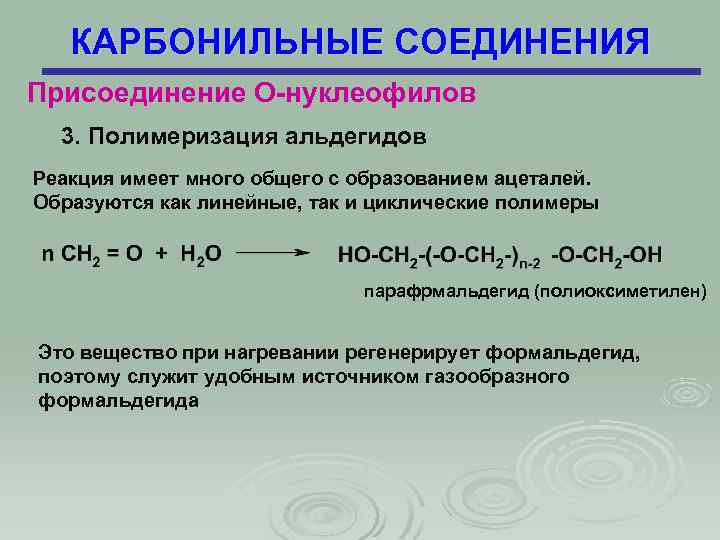 КАРБОНИЛЬНЫЕ СОЕДИНЕНИЯ

Присоединение О-нуклеофилов

3. Полимеризация альдегидов

Реакция имеет много общего с образованием ацеталей. Образуются как линейные, так и циклические полимеры

$n\ CH_2 = O + H_2O \longrightarrow HO\text{-}CH_2\text{-}(\text{-}O\text{-}CH_2\text{-})_{n-2}\ \text{-}O\text{-}CH_2\text{-}OH$

парафрмальдегид (полиоксиметилен)

Это вещество при нагревании регенерирует формальдегид, поэтому служит удобным источником газообразного формальдегида